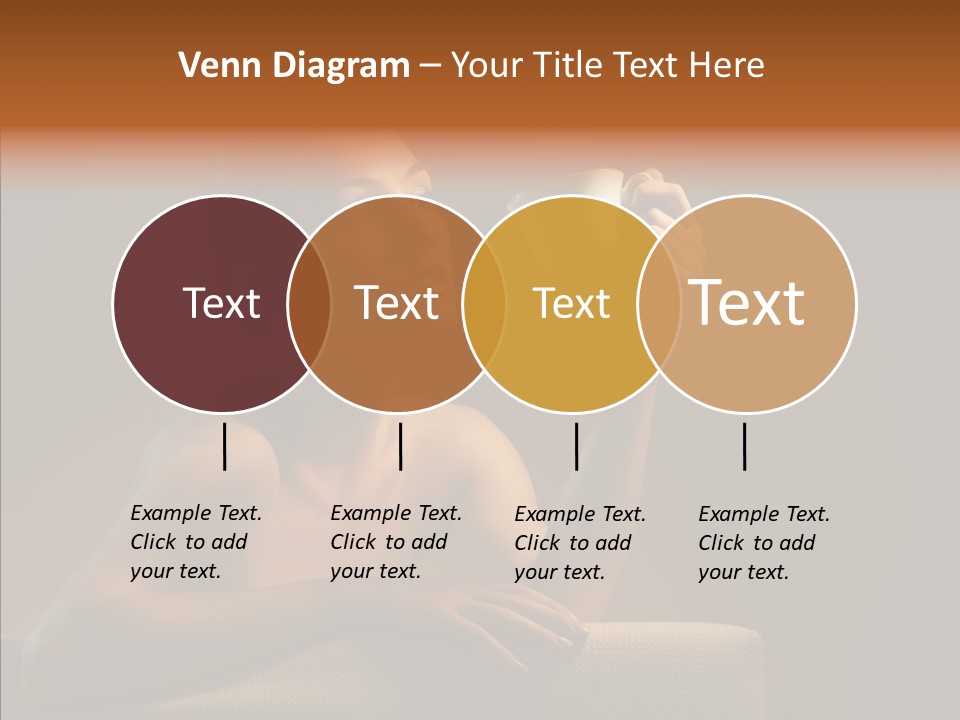 Venn Diagram – Your Title Text Here

Text

Text

Text

Text

Example Text. Click to add your text.

Example Text. Click to add your text.

Example Text. Click to add your text.

Example Text. Click to add your text.